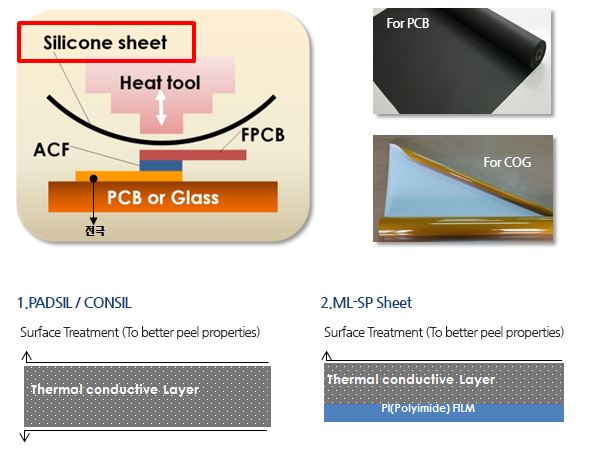 Silicone sheet

Heat tool

FPCB

ACF

PCB or Glass

전극

For PCB

For COG

1.PADSIL / CONSIL

Surface Treatment (To better peel properties)

Thermal conductive Layer

2.ML-SP Sheet

Surface Treatment (To better peel properties)

Thermal conductive Layer

PI(Polyimide) FILM